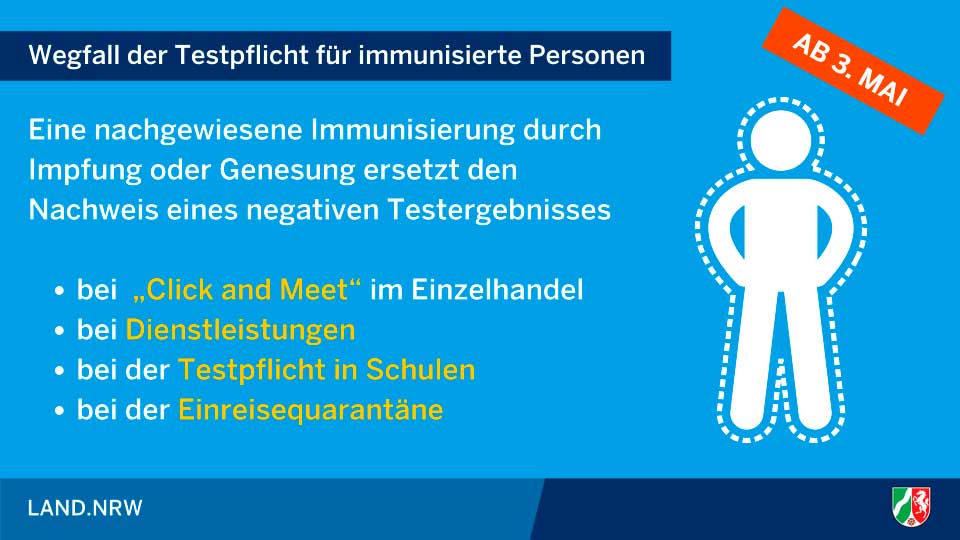 Wegfall der Testpflicht für immunisierte Personen

AB 3. MAI

Eine nachgewiesene Immunisierung durch Impfung oder Genesung ersetzt den Nachweis eines negativen Testergebnisses

• bei „Click and Meet“ im Einzelhandel
• bei Dienstleistungen
• bei der Testpflicht in Schulen
• bei der Einreisequarantäne

LAND.NRW